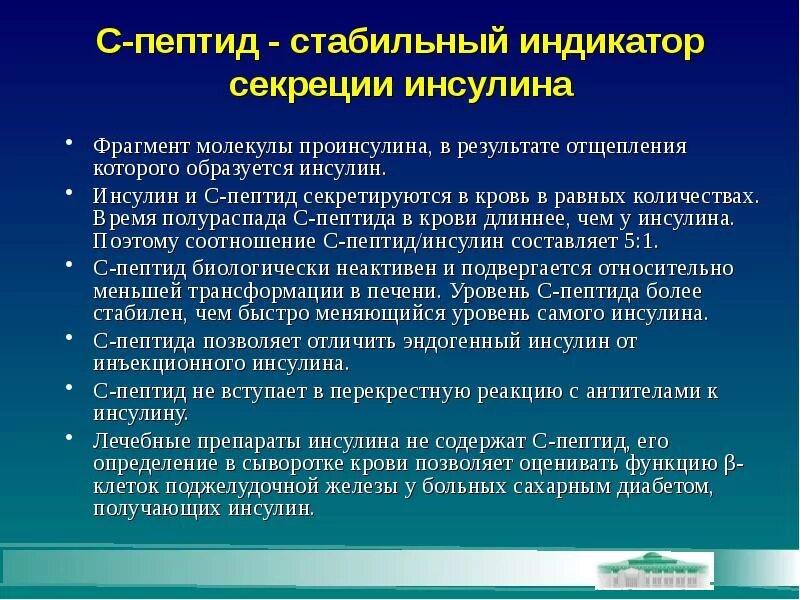 С-пептид - стабильный индикатор секреции инсулина

• Фрагмент молекулы проинсулина, в результате отщепления которого образуется инсулин.
• Инсулин и С-пептид секретируются в кровь в равных количествах. Время полураспада С-пептида в крови длиннее, чем у инсулина. Поэтому соотношение С-пептид/инсулин составляет 5:1.
• С-пептид биологически неактивен и подвергается относительно меньшей трансформации в печени. Уровень С-пептида более стабилен, чем быстро меняющийся уровень самого инсулина.
• С-пептида позволяет отличить эндогенный инсулин от инъекционного инсулина.
• С-пептид не вступает в перекрестную реакцию с антителами к инсулину.
• Лечебные препараты инсулина не содержат С-пептид, его определение в сыворотке крови позволяет оценивать функцию β-клеток поджелудочной железы у больных сахарным диабетом, получающих инсулин.